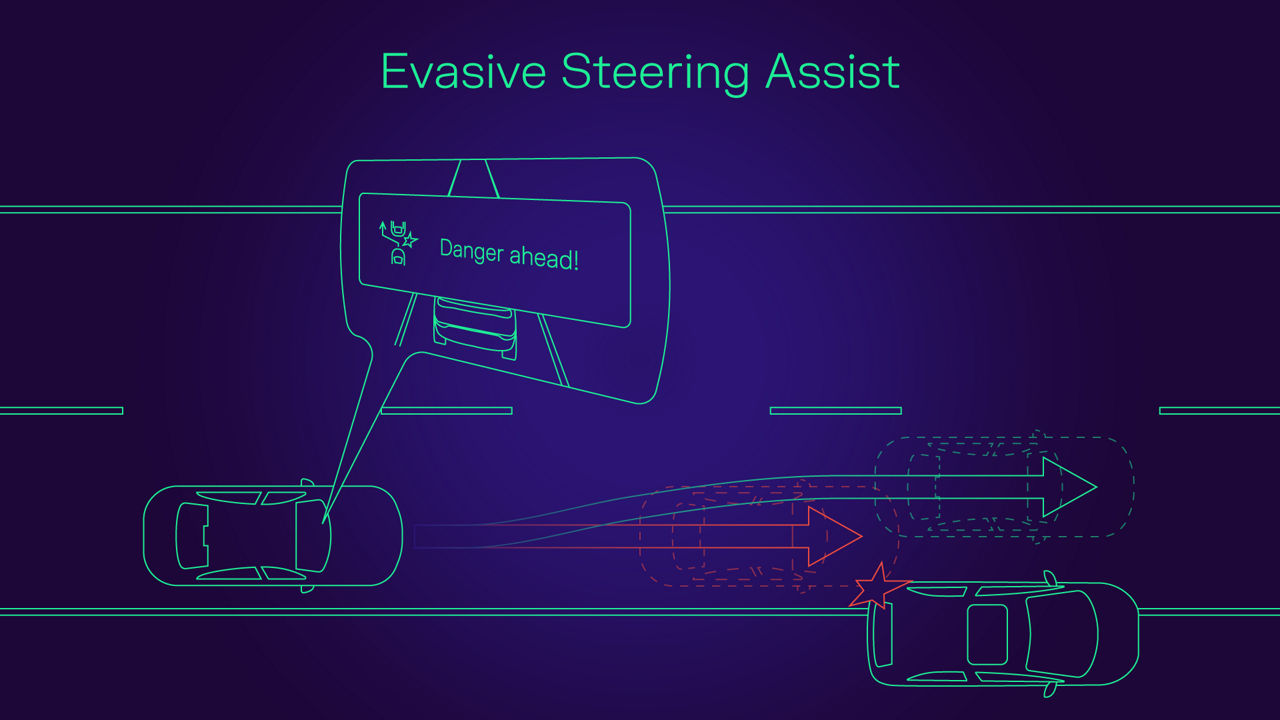 Evasive Steering Assist

Danger ahead!